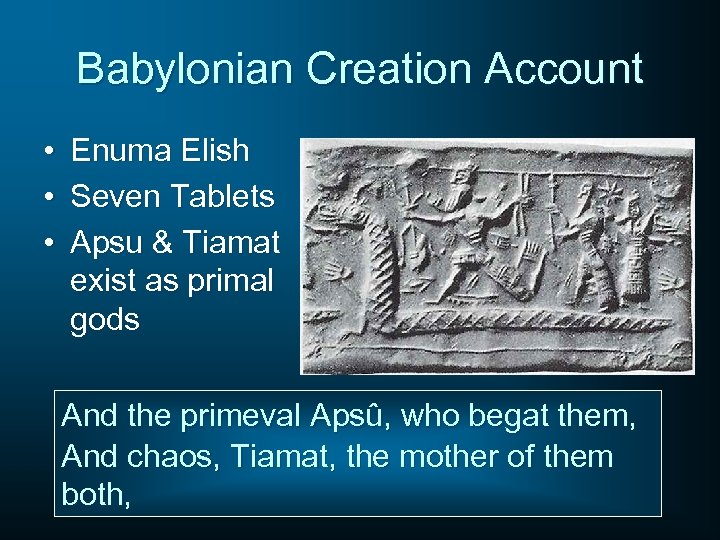 Babylonian Creation Account

• Enuma Elish
• Seven Tablets
• Apsu & Tiamat exist as primal gods

And the primeval Apsû, who begat them,
And chaos, Tiamat, the mother of them both,